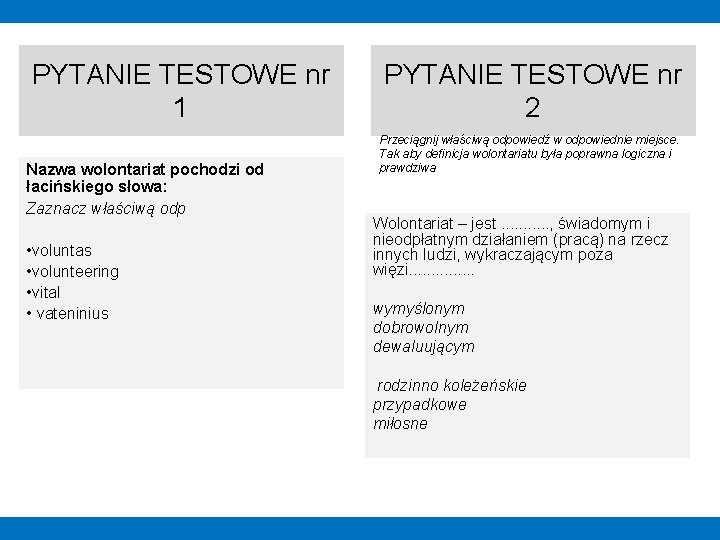 PYTANIE TESTOWE nr 1

Nazwa wolontariat pochodzi od łacińskiego słowa:
Zaznacz właściwą odp

•voluntas
•volunteering
•vital
• vateninius

PYTANIE TESTOWE nr 2

Przeciągnij właściwą odpowiedź w odpowiednie miejsce. Tak aby definicja wolontariatu była poprawna logiczna i prawdziwa

Wolontariat – jest ..........., świadomym i nieodpłatnym działaniem (pracą) na rzecz innych ludzi, wykraczającym poza więzi...............

wymyślonym
dobrowolnym
dewaluującym

rodzinno koleżeńskie
przypadkowe
miłosne